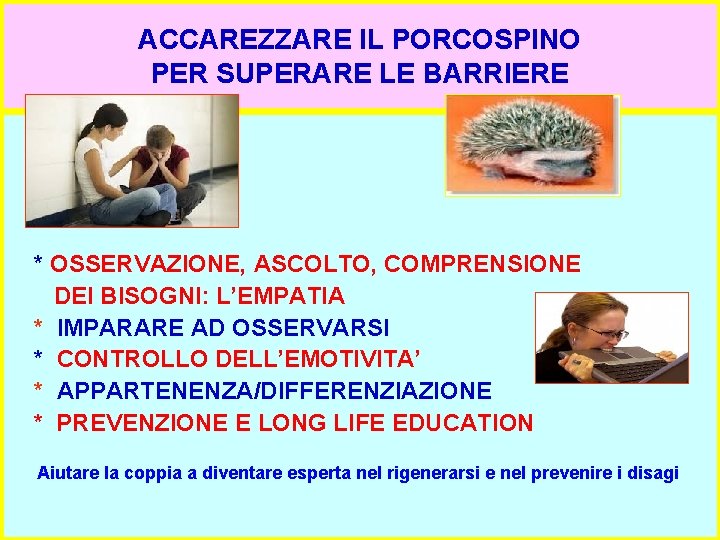 ACCAREZZARE IL PORCOSPINO
PER SUPERARE LE BARRIERE

* OSSERVAZIONE, ASCOLTO, COMPRENSIONE DEI BISOGNI: L'EMPATIA
* IMPARARE AD OSSERVARSI
* CONTROLLO DELL'EMOTIVITA'
* APPARTENENZA/DIFFERENZIAZIONE
* PREVENZIONE E LONG LIFE EDUCATION

Aiutare la coppia a diventare esperta nel rigenerarsi e nel prevenire i disagi